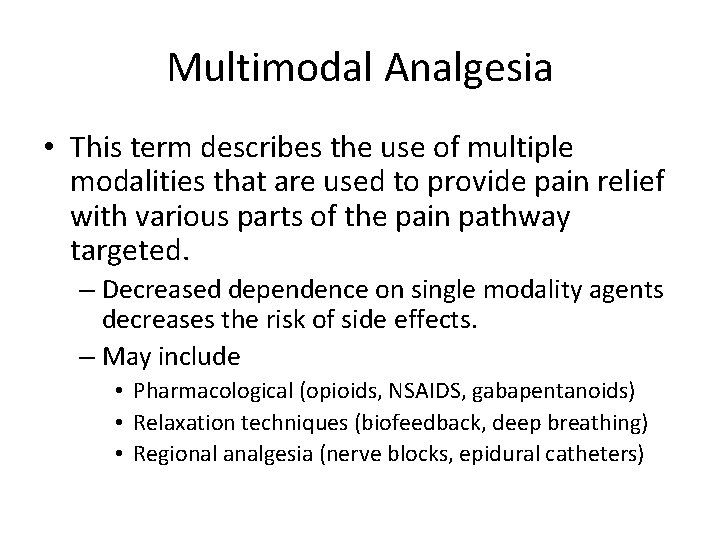 Multimodal Analgesia

• This term describes the use of multiple modalities that are used to provide pain relief with various parts of the pain pathway targeted.

– Decreased dependence on single modality agents decreases the risk of side effects.

– May include

• Pharmacological (opioids, NSAIDS, gabapentanoids)

• Relaxation techniques (biofeedback, deep breathing)

• Regional analgesia (nerve blocks, epidural catheters)